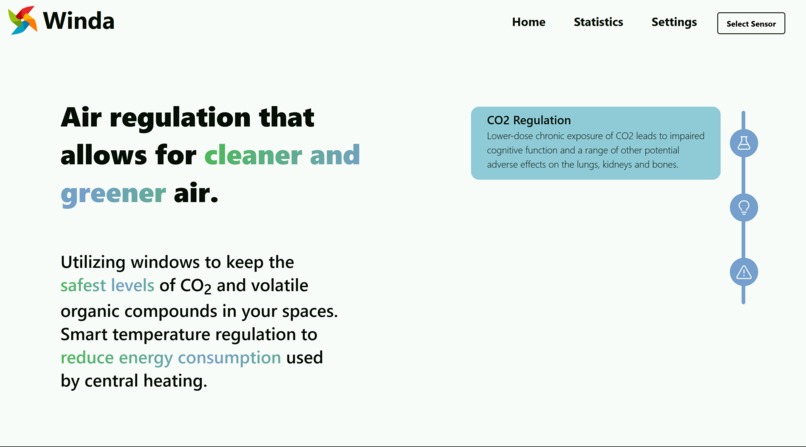 Winda

Home Statistics Settings Select Sensor

Air regulation that allows for cleaner and greener air.

Utilizing windows to keep the safest levels of $CO_2$ and volatile organic compounds in your spaces. Smart temperature regulation to reduce energy consumption used by central heating.

CO2 Regulation
Lower-dose chronic exposure of CO2 leads to impaired cognitive function and a range of other potential adverse effects on the lungs, kidneys and bones.